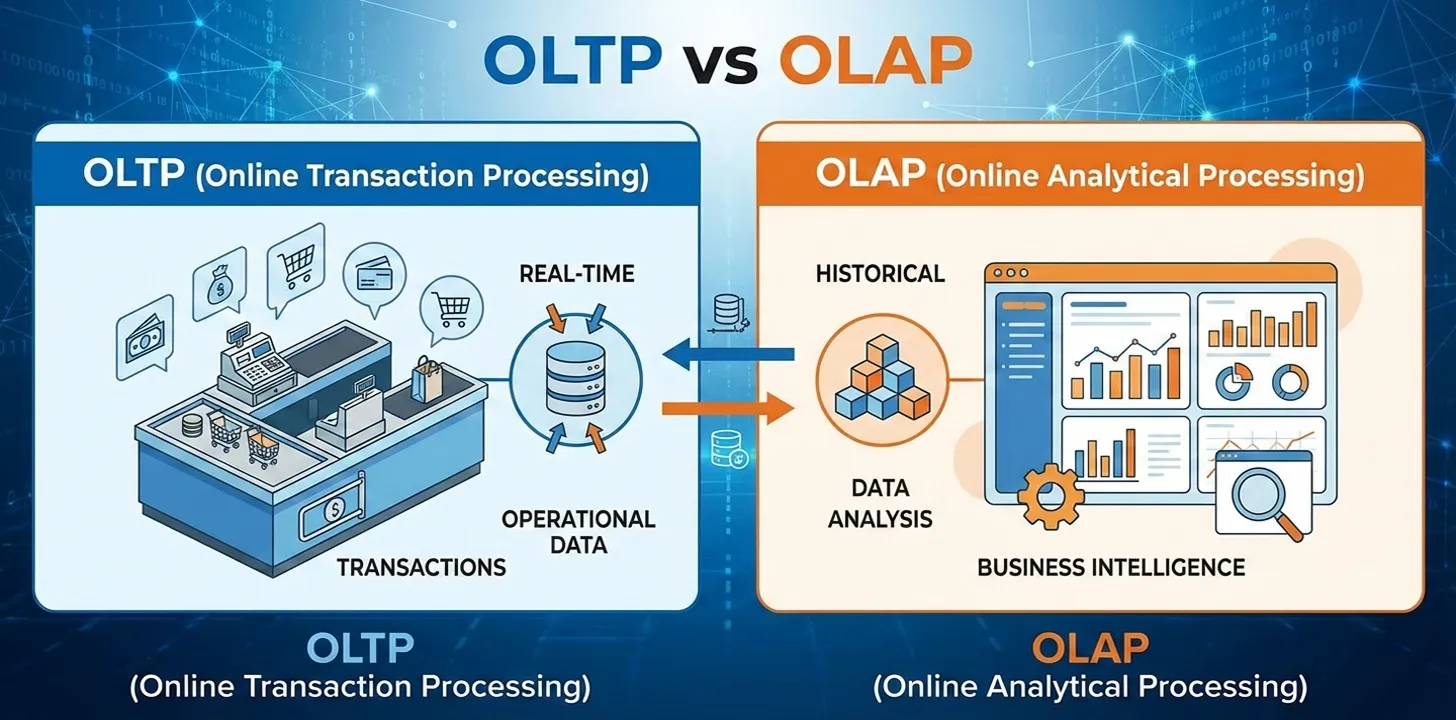 OLTP vs OLAP

OLTP (Online Transaction Processing)

REAL-TIME

OPERATIONAL DATA

TRANSACTIONS

OLAP (Online Analytical Processing)

HISTORICAL

DATA ANALYSIS

BUSINESS INTELLIGENCE

OLTP
(Online Transaction Processing)

OLAP
(Online Analytical Processing)